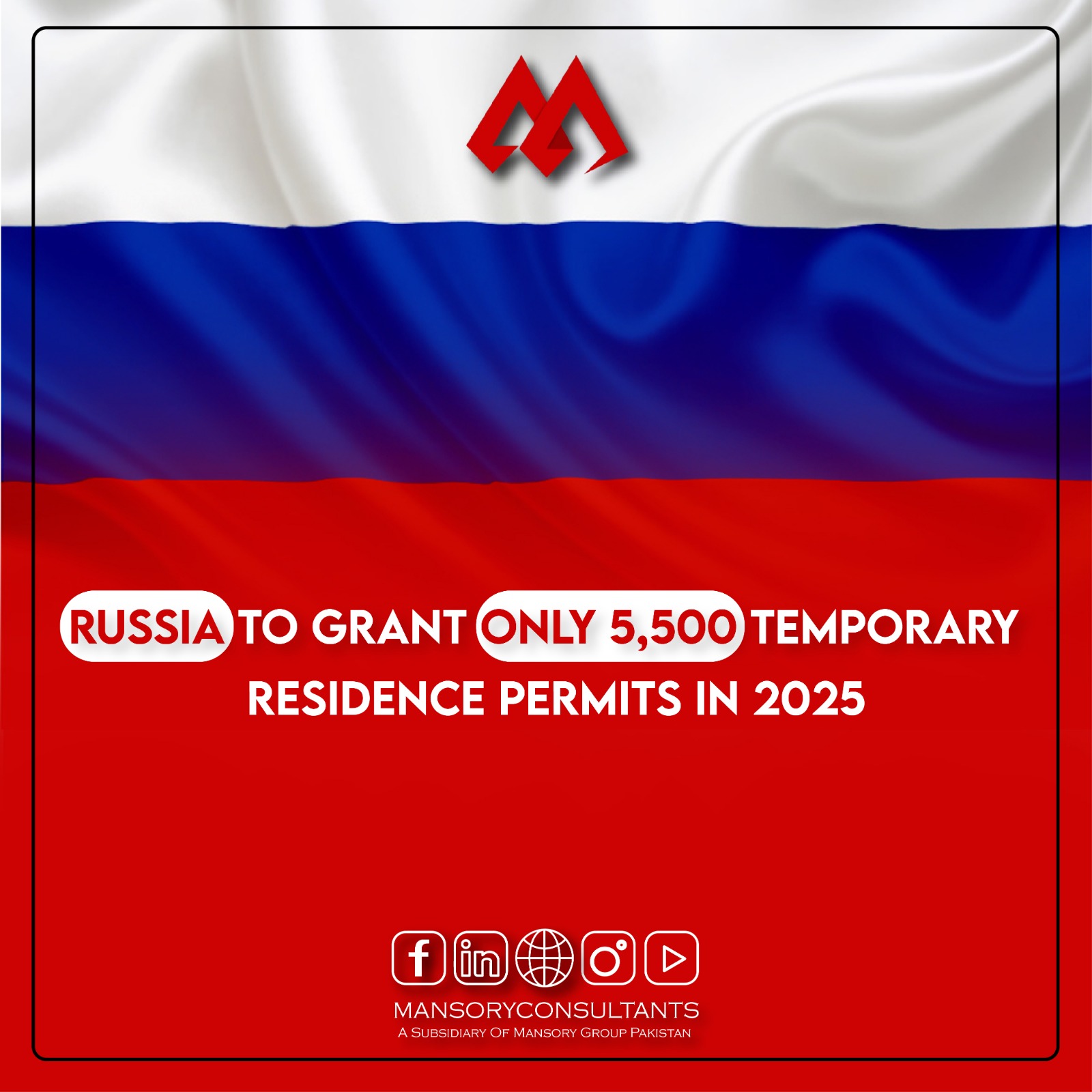 RUSSIA TO GRANT ONLY 5,500 TEMPORARY RESIDENCE PERMITS IN 2025

MANSORYCONSULTANTS
A SUBSIDIARY OF MANSORY GROUP PAKISTAN